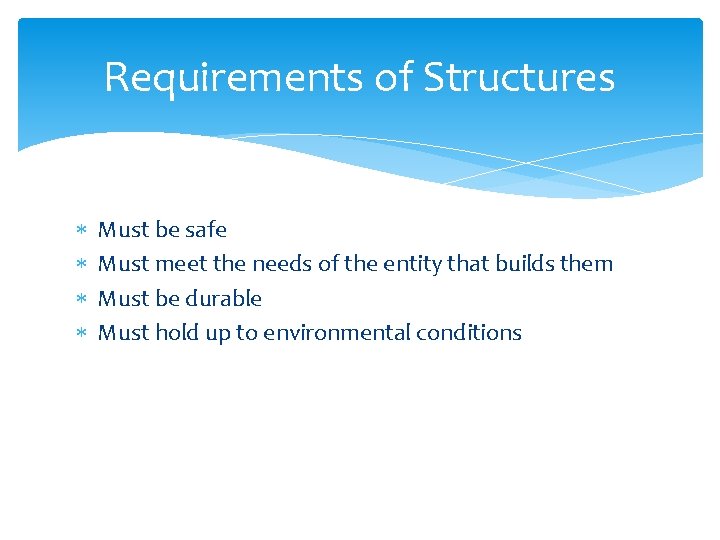 Requirements of Structures

* Must be safe
* Must meet the needs of the entity that builds them
* Must be durable
* Must hold up to environmental conditions